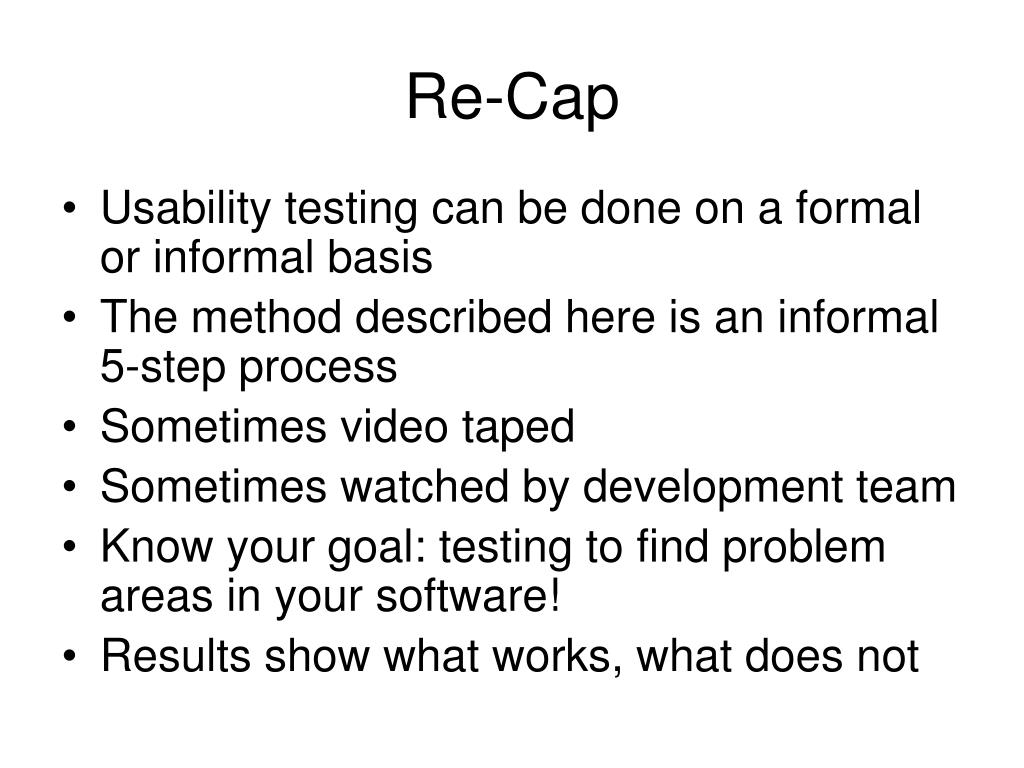 Re-Cap

• Usability testing can be done on a formal or informal basis
• The method described here is an informal 5-step process
• Sometimes video taped
• Sometimes watched by development team
• Know your goal: testing to find problem areas in your software!
• Results show what works, what does not